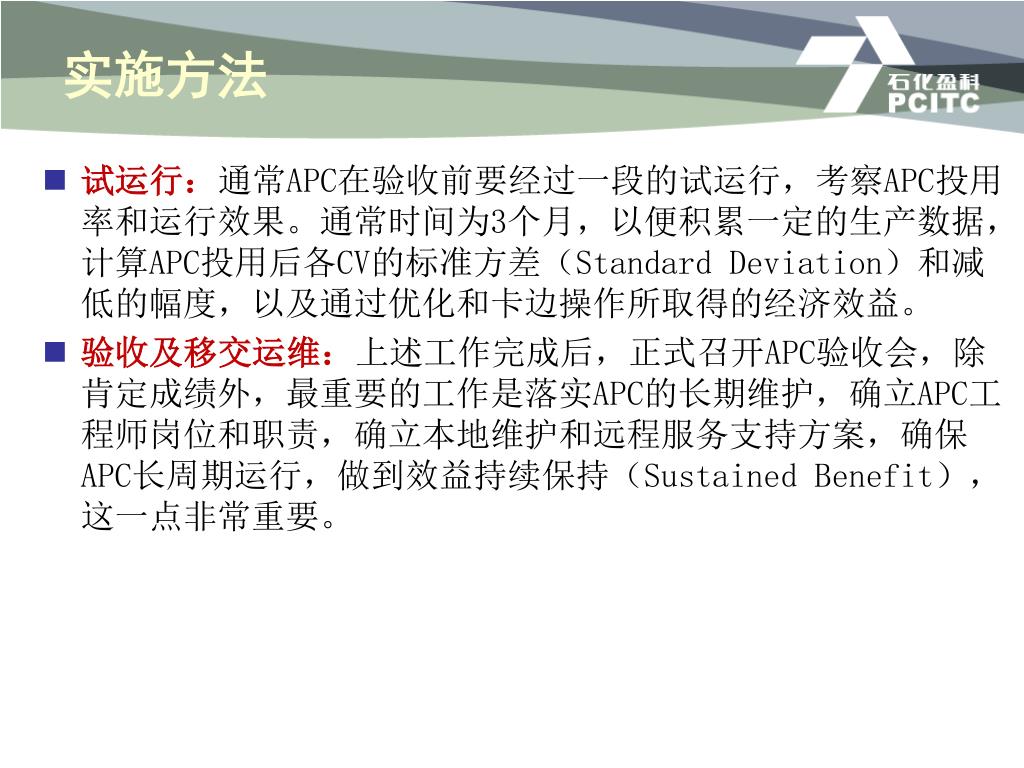 实施方法

石化盈科
PCITC

■ 试运行：通常APC在验收前要经过一段的试运行，考察APC投用率和运行效果。通常时间为3个月，以便积累一定的生产数据，计算APC投用后各CV的标准方差（Standard Deviation）和减低的幅度，以及通过优化和卡边操作所取得的经济效益。

■ 验收及移交运维：上述工作完成后，正式召开APC验收会，除肯定成绩外，最重要的工作是落实APC的长期维护，确立APC工程师岗位和职责，确立本地维护和远程服务支持方案，确保APC长周期运行，做到效益持续保持（Sustained Benefit），这一点非常重要。